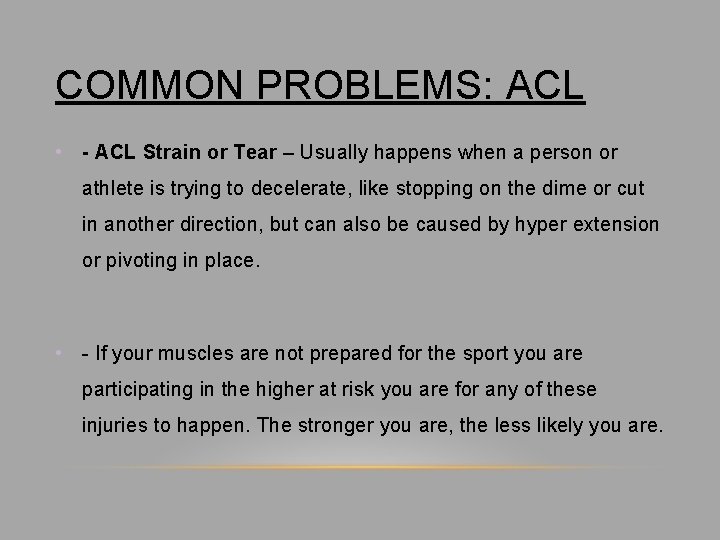 COMMON PROBLEMS: ACL

• - ACL Strain or Tear – Usually happens when a person or athlete is trying to decelerate, like stopping on the dime or cut in another direction, but can also be caused by hyper extension or pivoting in place.

• - If your muscles are not prepared for the sport you are participating in the higher at risk you are for any of these injuries to happen. The stronger you are, the less likely you are.